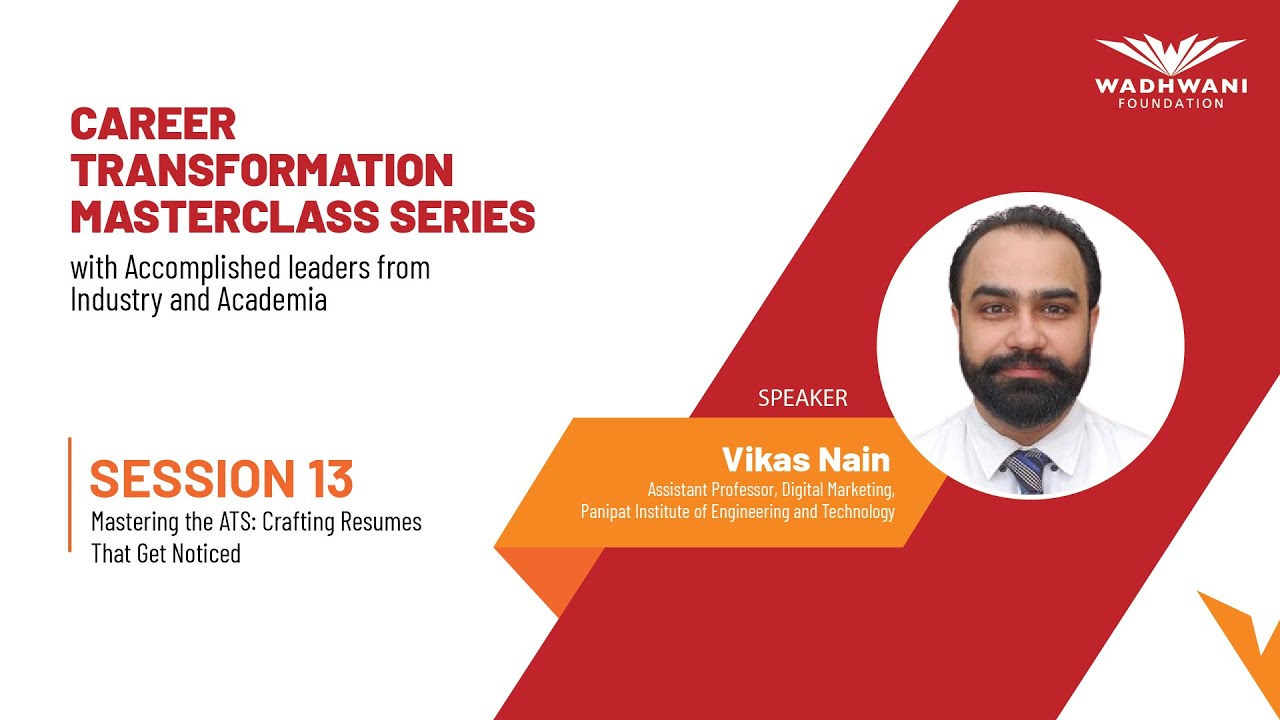 WADHWANI FOUNDATION

CAREER TRANSFORMATION MASTERCLASS SERIES

with Accomplished leaders from Industry and Academia

SESSION 13

Mastering the ATS: Crafting Resumes That Get Noticed

SPEAKER

Vikas Nain

Assistant Professor, Digital Marketing, Panipat Institute of Engineering and Technology